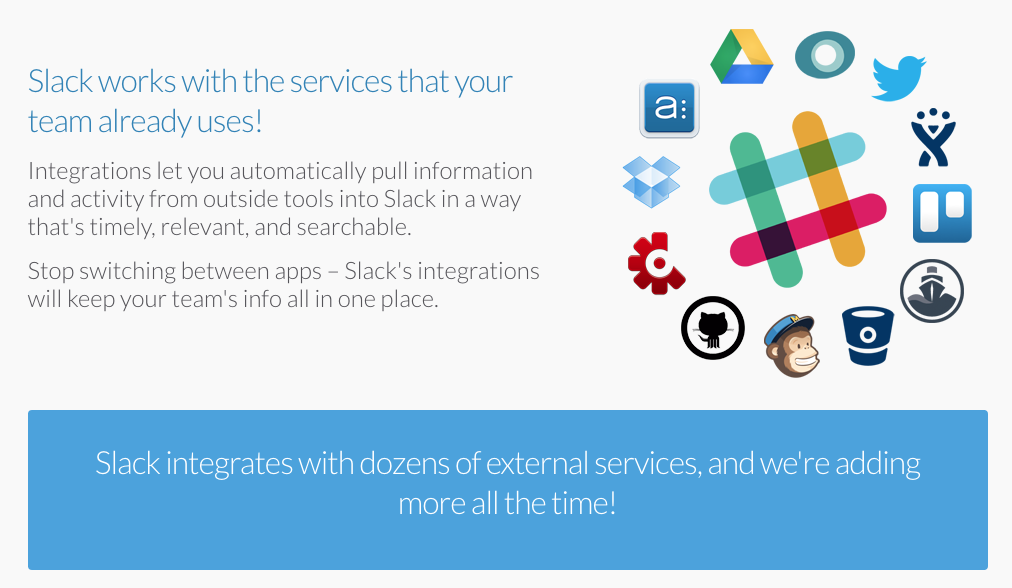 Slack works with the services that your team already uses!

Integrations let you automatically pull information and activity from outside tools into Slack in a way that's timely, relevant, and searchable.

Stop switching between apps – Slack's integrations will keep your team's info all in one place.

a:

Slack integrates with dozens of external services, and we're adding more all the time!